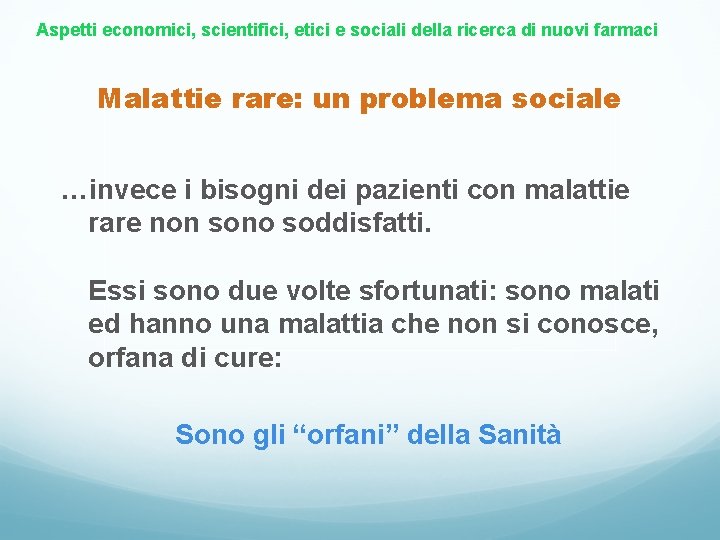 Aspetti economici, scientifici, etici e sociali della ricerca di nuovi farmaci

Malattie rare: un problema sociale

…invece i bisogni dei pazienti con malattie rare non sono soddisfatti.

Essi sono due volte sfortunati: sono malati ed hanno una malattia che non si conosce, orfana di cure:

Sono gli “orfani” della Sanità